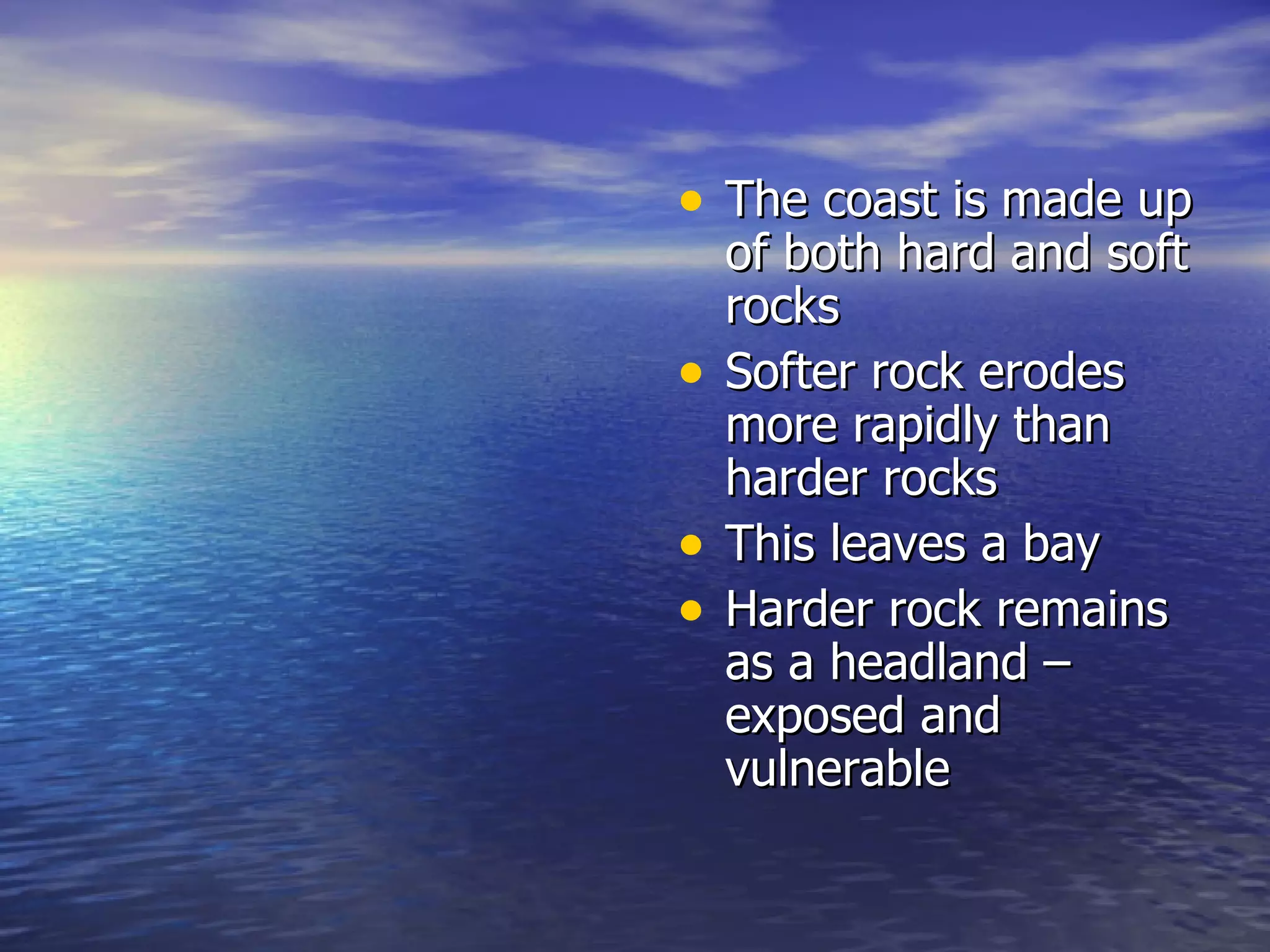 • The coast is made up of both hard and soft rocks
• Softer rock erodes more rapidly than harder rocks
• This leaves a bay
• Harder rock remains as a headland – exposed and vulnerable